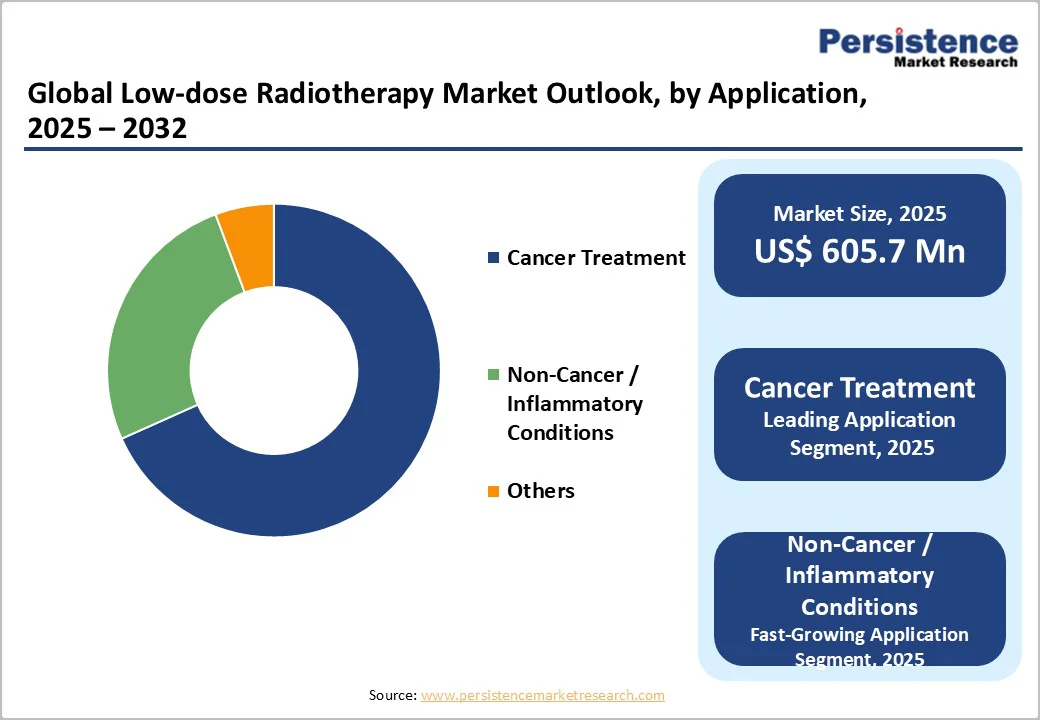 Persistence
Market Research

Global Low-dose Radiotherapy Market Outlook, by Application, 2025 – 2032

Cancer Treatment

Non-Cancer / Inflammatory Conditions

Others

Market Size, 2025
US$ 605.7 Mn

Cancer Treatment
Leading Application Segment, 2025

Non-Cancer / Inflammatory Conditions
Fast-Growing Application Segment, 2025

Source: www.persistencemarketresearch.com